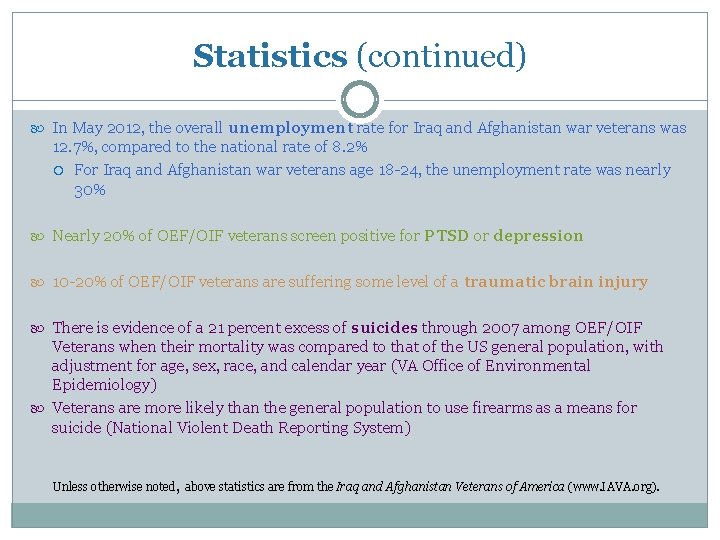 Statistics (continued)

In May 2012, the overall unemployment rate for Iraq and Afghanistan war veterans was 12.7%, compared to the national rate of 8.2%

For Iraq and Afghanistan war veterans age 18-24, the unemployment rate was nearly 30%

Nearly 20% of OEF/OIF veterans screen positive for PTSD or depression

10-20% of OEF/OIF veterans are suffering some level of a traumatic brain injury

There is evidence of a 21 percent excess of suicides through 2007 among OEF/OIF Veterans when their mortality was compared to that of the US general population, with adjustment for age, sex, race, and calendar year (VA Office of Environmental Epidemiology)

Veterans are more likely than the general population to use firearms as a means for suicide (National Violent Death Reporting System)

Unless otherwise noted, above statistics are from the Iraq and Afghanistan Veterans of America (www.IAVA.org).